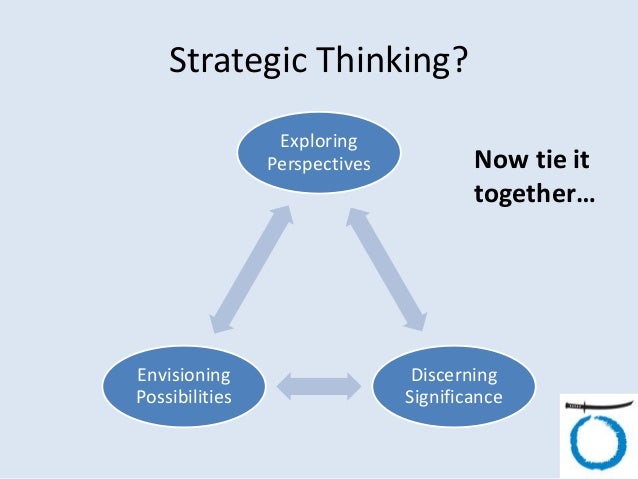 Strategic Thinking?

Exploring Perspectives

Now tie it together…

Envisioning Possibilities

Discerning Significance